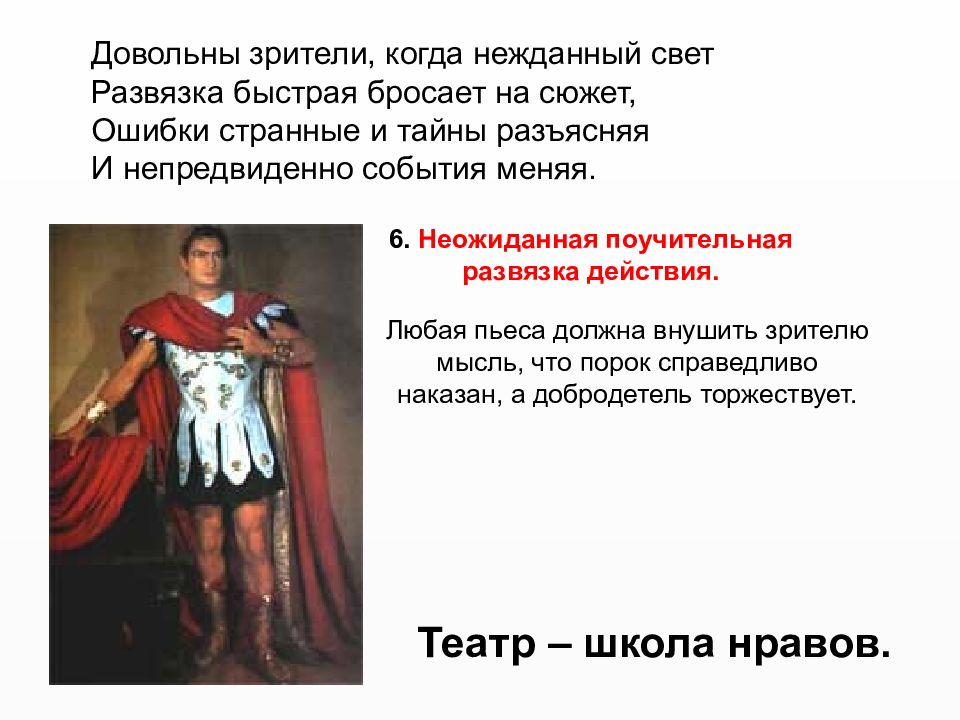 Довольны зрители, когда нежданный свет
Развязка быстрая бросает на сюжет,
Ошибки странные и тайны разъясняя
И непредвиденно события меняя.

6. Неожиданная поучительная развязка действия.

Любая пьеса должна внушить зрителю мысль, что порок справедливо наказан, а добродетель торжествует.

Театр – школа нравов.